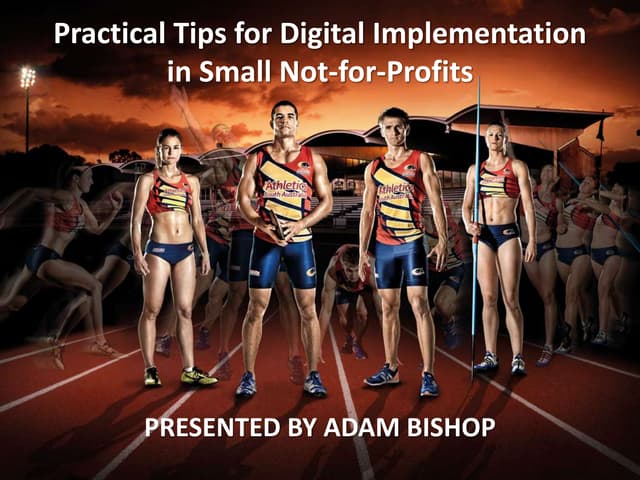 Practical Tips for Digital Implementation in Small Not-for-Profits

Athletics South Australia

PRESENTED BY ADAM BISHOP